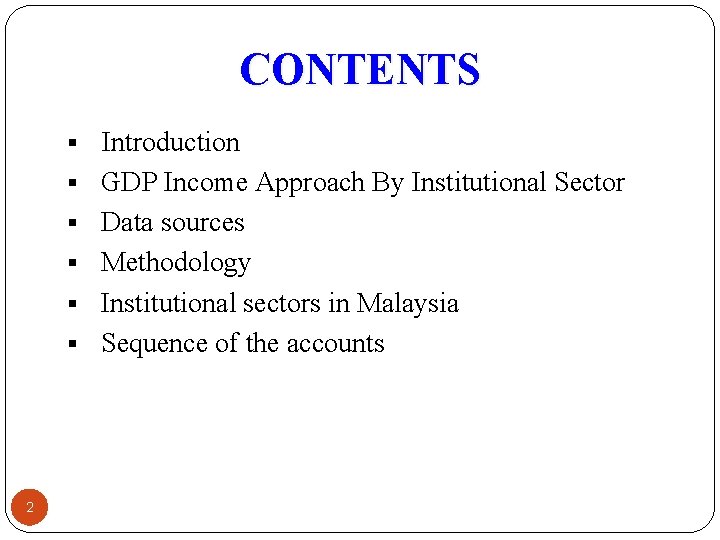 CONTENTS

- Introduction
- GDP Income Approach By Institutional Sector
- Data sources
- Methodology
- Institutional sectors in Malaysia
- Sequence of the accounts

2